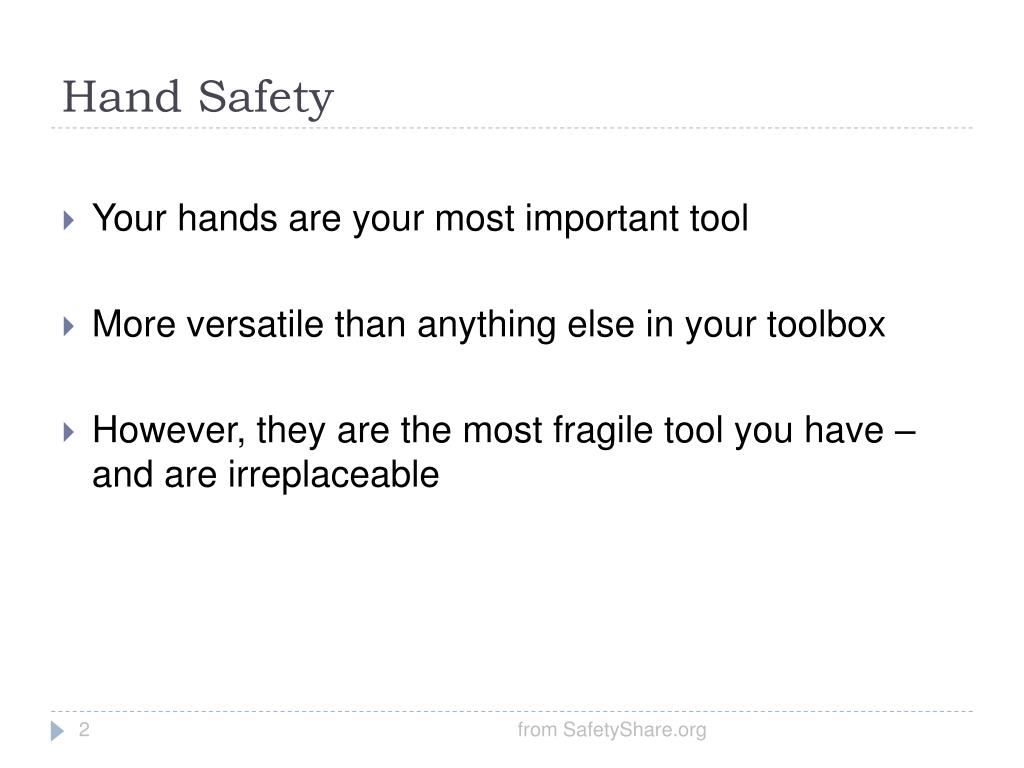 Hand Safety

Your hands are your most important tool

More versatile than anything else in your toolbox

However, they are the most fragile tool you have – and are irreplaceable

2

from SafetyShare.org